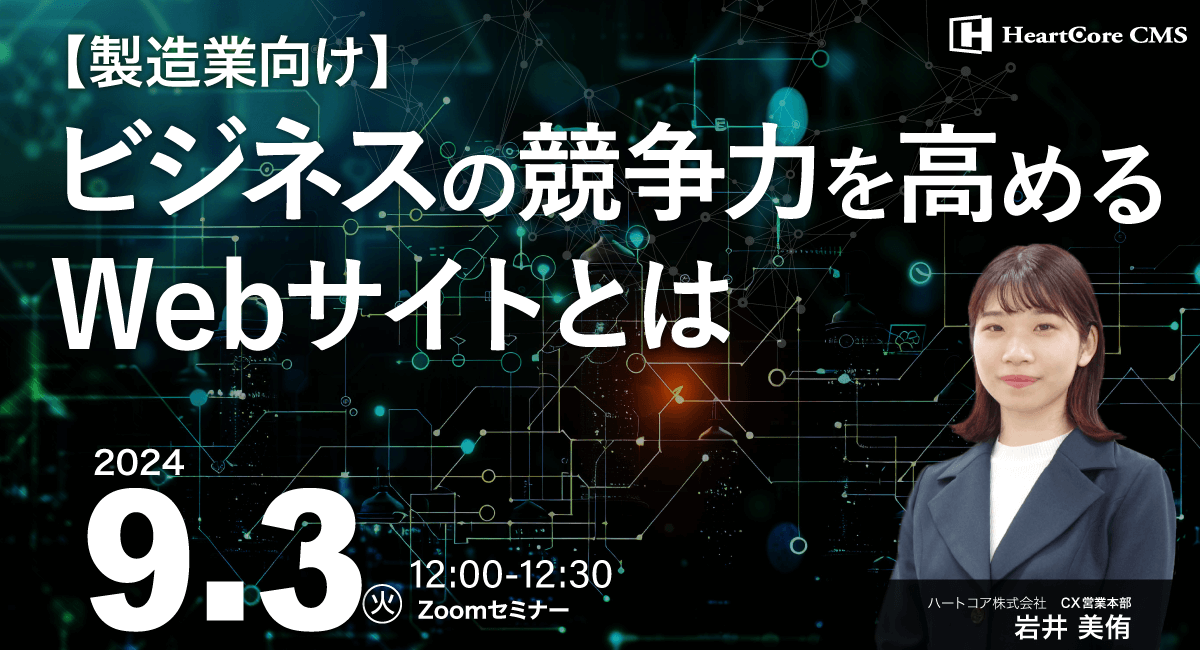 HeartCore CMS

【製造業向け】
ビジネスの競争力を高めるWebサイトとは

2024
9.3 火 12:00-12:30
Zoomセミナー

ハートコア株式会社 CX営業本部
岩井 美侑